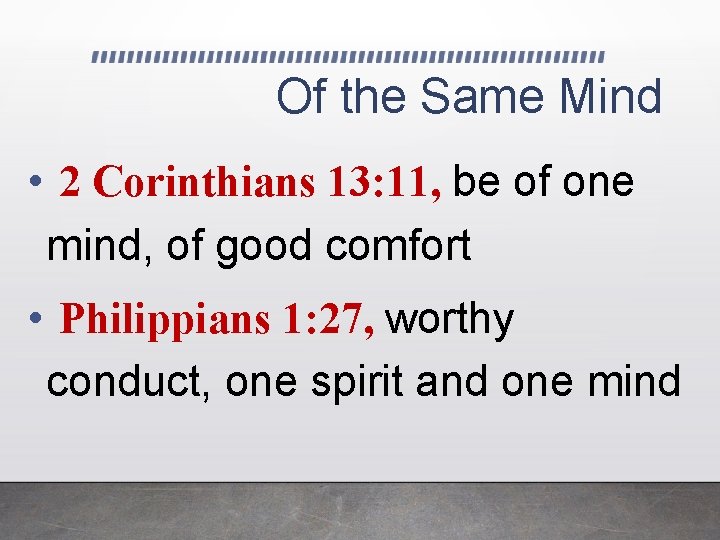 Of the Same Mind

• 2 Corinthians 13:11, be of one mind, of good comfort

• Philippians 1:27, worthy conduct, one spirit and one mind